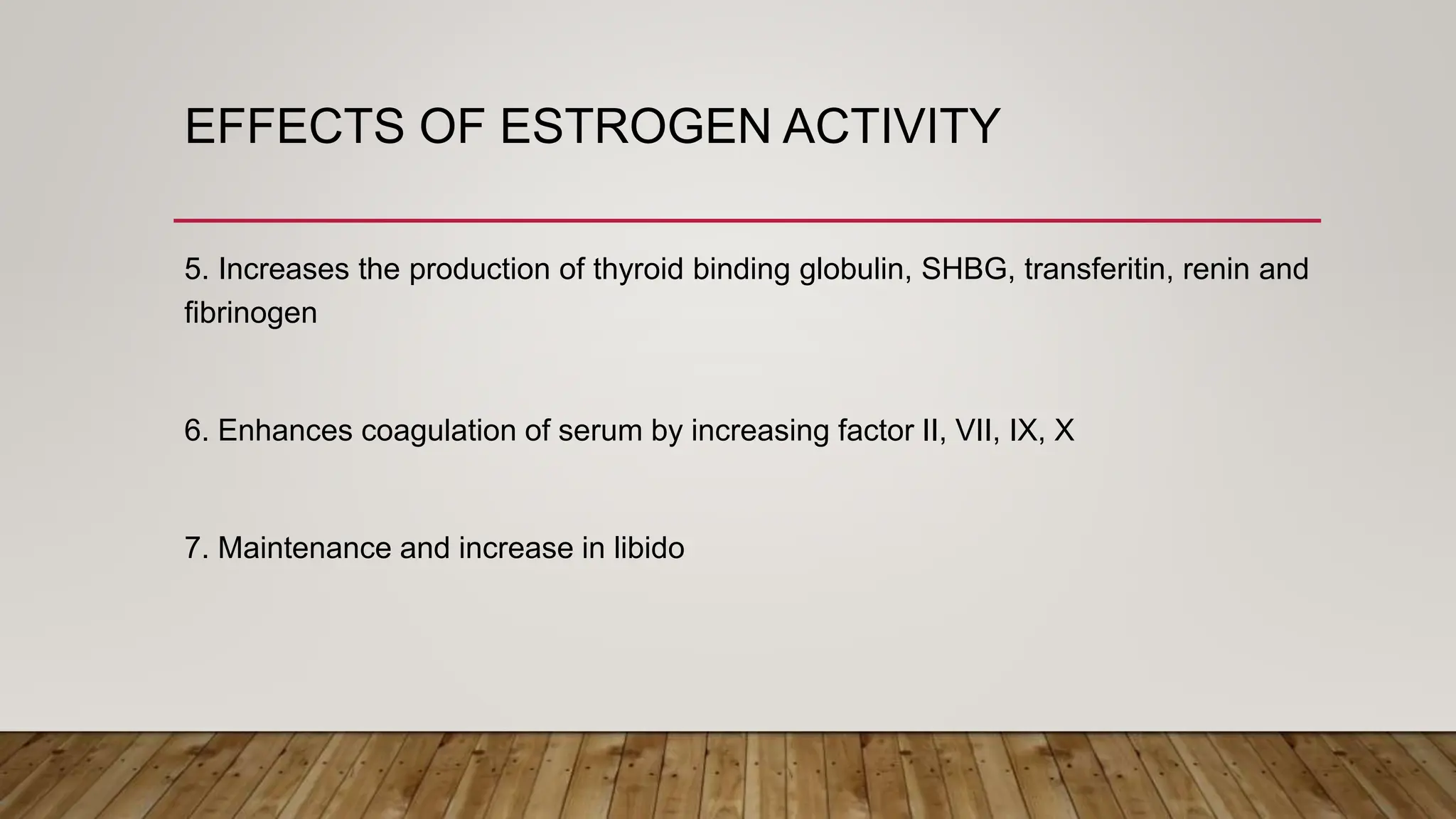 EFFECTS OF ESTROGEN ACTIVITY

5. Increases the production of thyroid binding globulin, SHBG, transferitin, renin and fibrinogen

6. Enhances coagulation of serum by increasing factor II, VII, IX, X

7. Maintenance and increase in libido